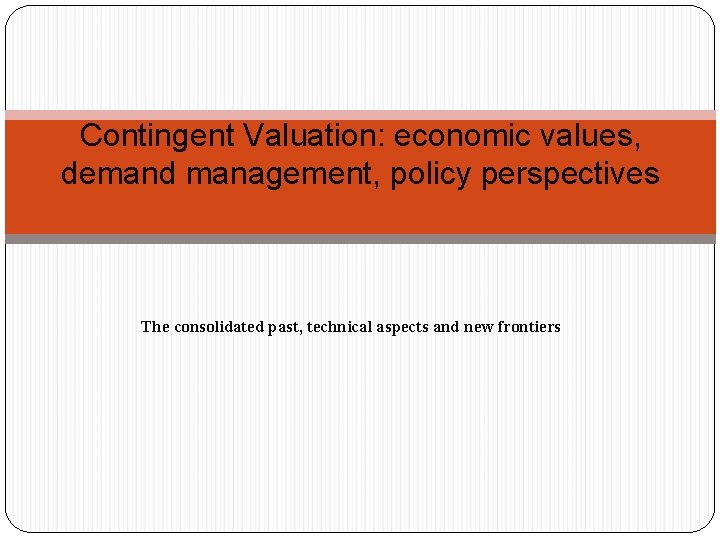 Contingent Valuation: economic values, demand management, policy perspectives

The consolidated past, technical aspects and new frontiers